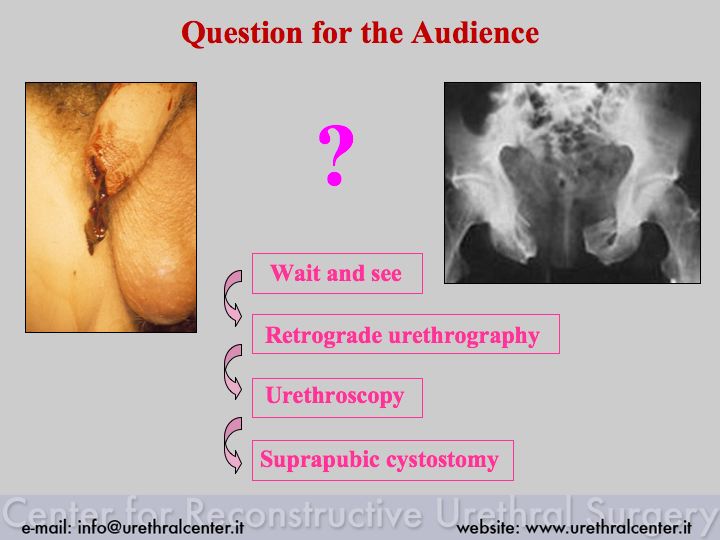 Question for the Audience

?

Wait and see

Retrograde urethrography

Urethroscopy

Suprapubic cystostomy

Center for Reconstructive Urethral Surgery

e-mail: info@urethralcenter.it

website: www.urethralcenter.it